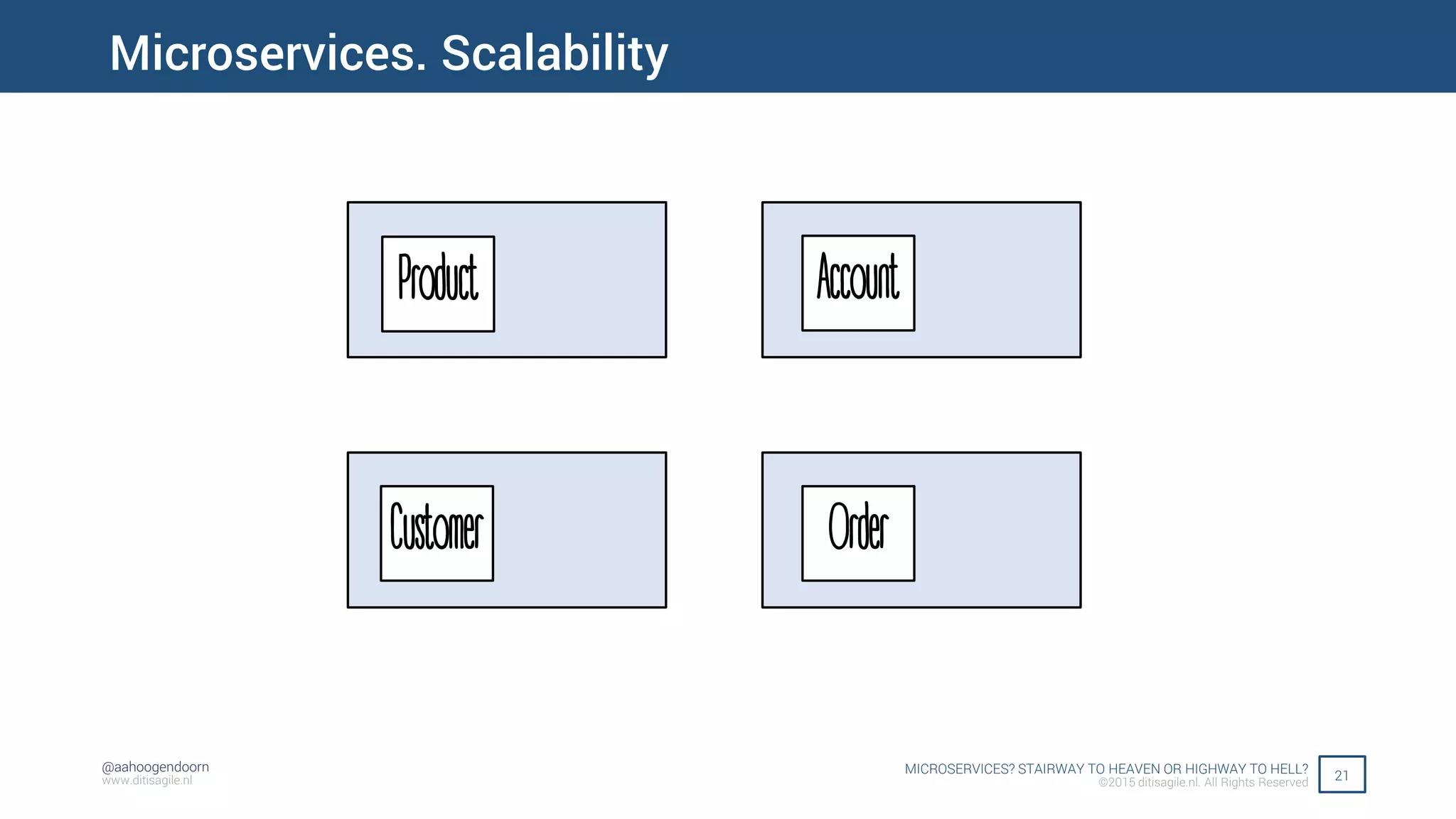 Microservices. Scalability

Product

Account

Customer

Order

@aahoogendoorn
www.ditisagile.nl

MICROSERVICES? STAIRWAY TO HEAVEN OR HIGHWAY TO HELL?
©2015 ditisagile.nl. All Rights Reserved

21